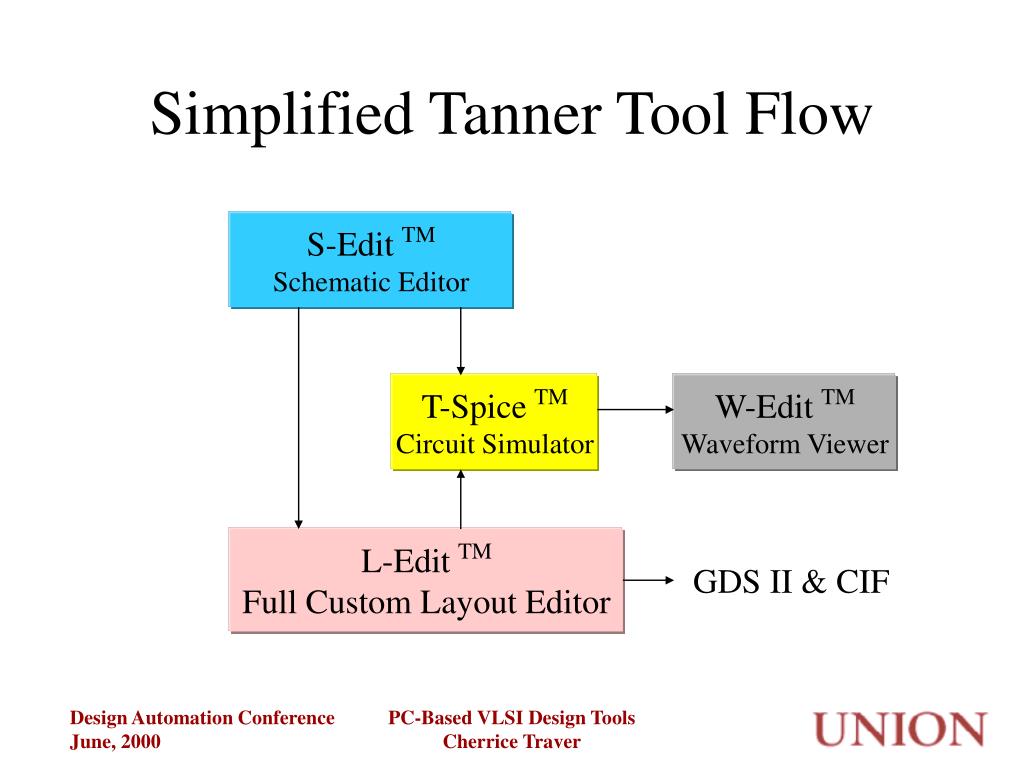 Simplified Tanner Tool Flow

S-Edit ™
Schematic Editor

T-Spice ™
Circuit Simulator

W-Edit ™
Waveform Viewer

L-Edit ™
Full Custom Layout Editor

GDS II & CIF

Design Automation Conference
June, 2000

PC-Based VLSI Design Tools
Cherrice Traver

UNION